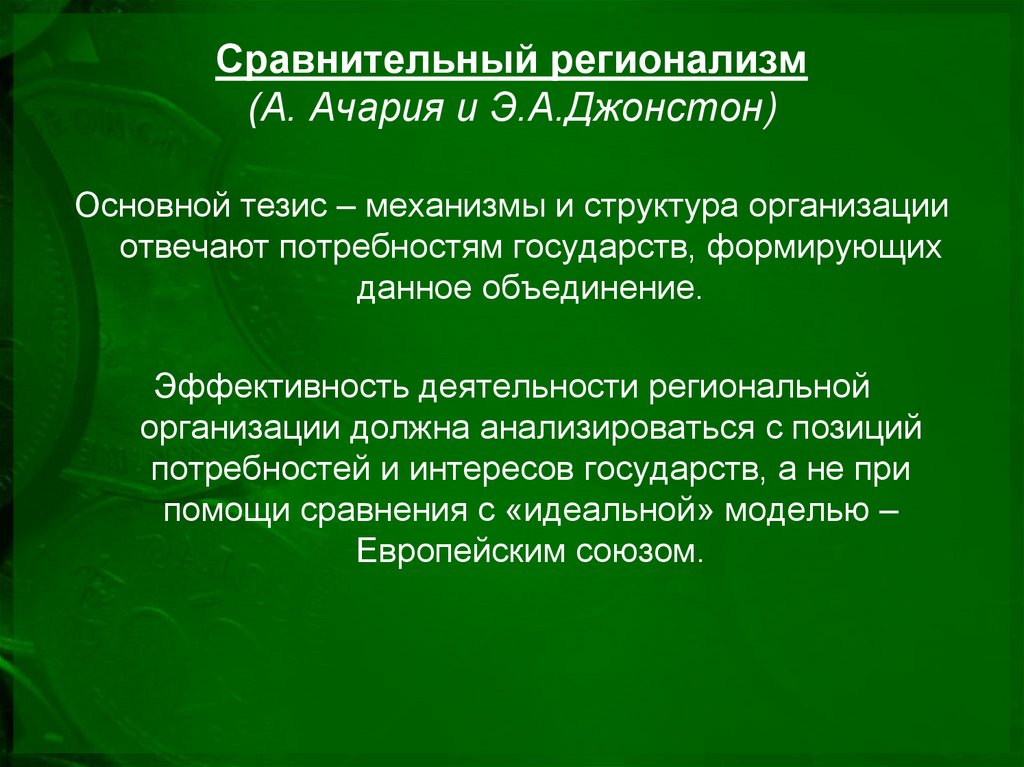 Сравнительный регионализм
(А. Ачария и Э.А.Джонстон)

Основной тезис – механизмы и структура организации отвечают потребностям государств, формирующих данное объединение.

Эффективность деятельности региональной организации должна анализироваться с позиций потребностей и интересов государств, а не при помощи сравнения с «идеальной» моделью – Европейским союзом.